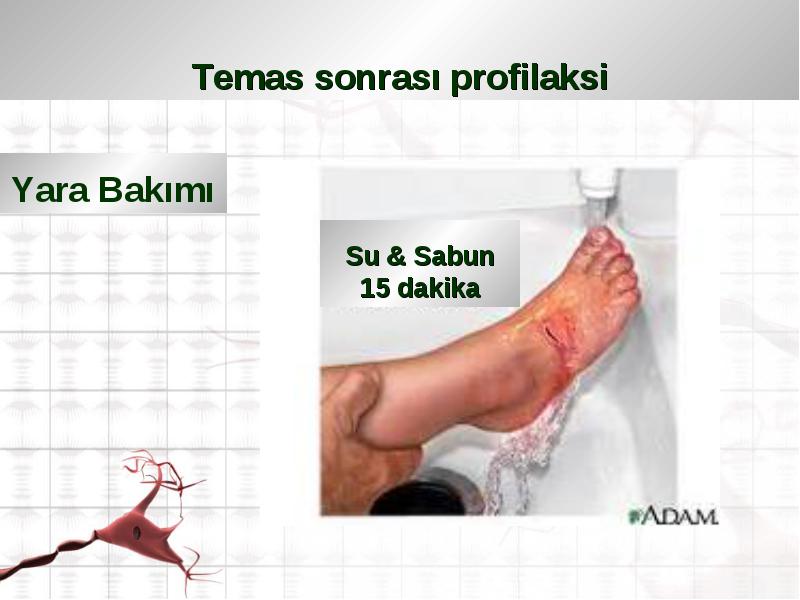 Temas sonrası profilaksi

Yara Bakımı

Su & Sabun
15 dakika

ADAM.